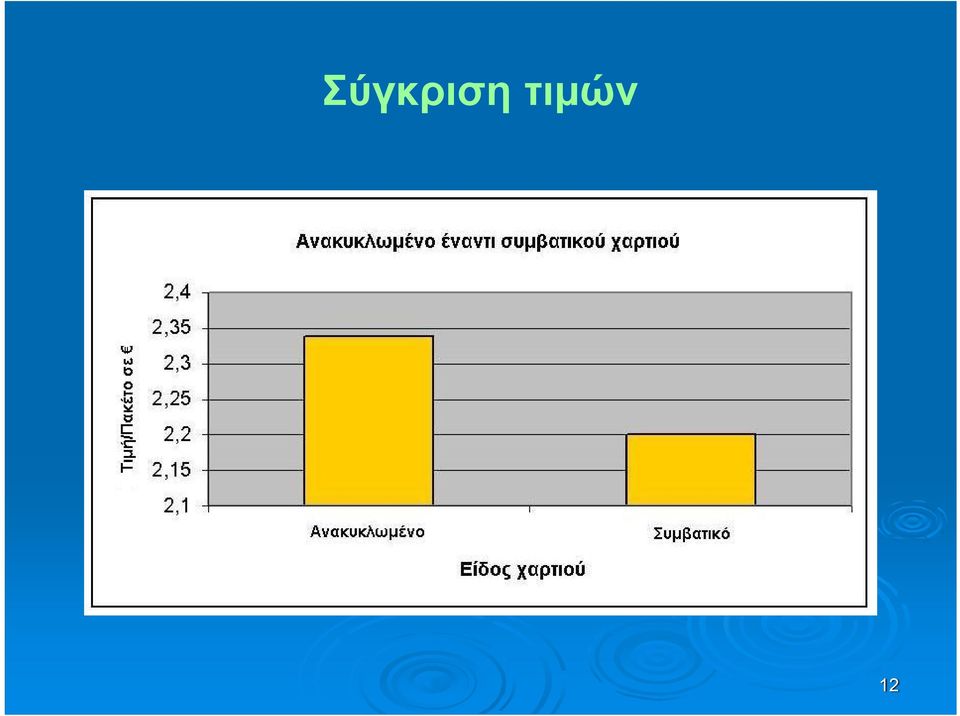 Σύγκριση τιμών

Ανακυκλωμένο έναντι συμβατικού χαρτιού

Τιμή/Πακέτο σε €

2,4
2,35
2,3
2,25
2,2
2,15
2,1

Ανακυκλωμένο
Συμβατικό

Είδος χαρτιού

12